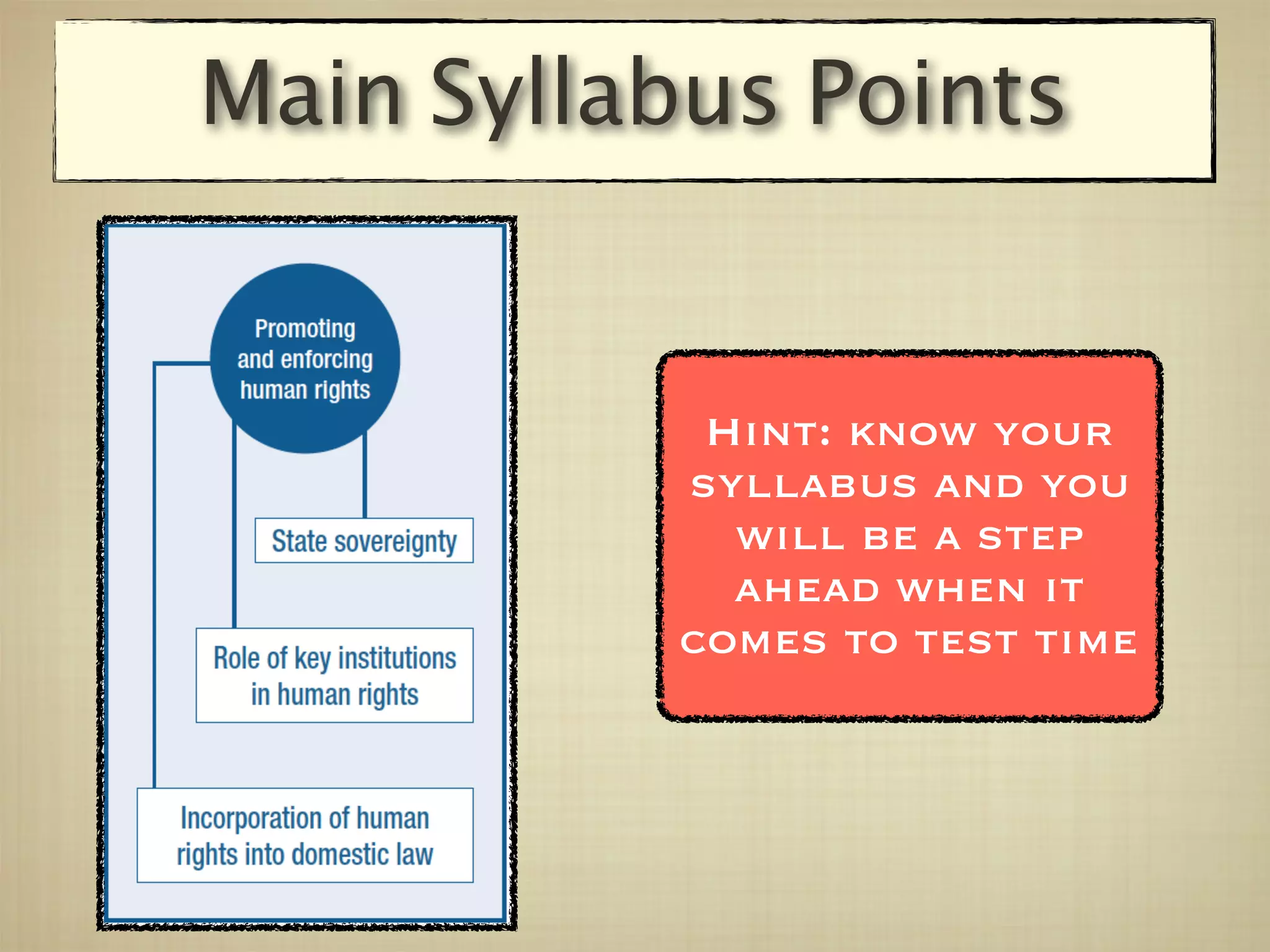 Main Syllabus Points

Promoting and enforcing human rights

State sovereignty

Role of key institutions in human rights

Incorporation of human rights into domestic law

Hint: know your syllabus and you will be a step ahead when it comes to test time